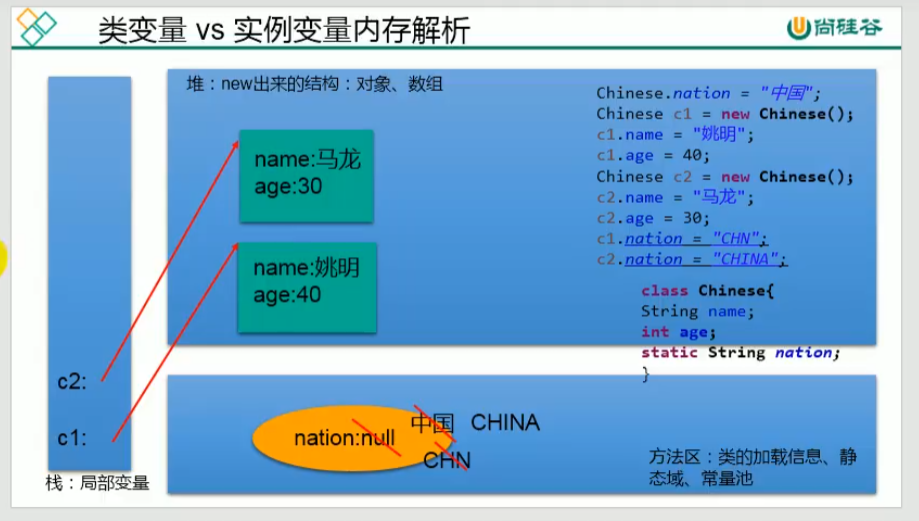 类变量 vs 实例变量内存解析

尚硅谷

堆：new出来的结构：对象、数组

name:马龙
age:30

name:姚明
age:40

Chinese.nation = "中国";
Chinese c1 = new Chinese();
c1.name = "姚明";
c1.age = 40;
Chinese c2 = new Chinese();
c2.name = "马龙";
c2.age = 30;
c1.nation = "CHN";
c2.nation = "CHINA";

class Chinese{
String name;
int age;
static String nation;
}

c2:

c1:

栈：局部变量

nation:null

中国 CHINA

CHN

方法区：类的加载信息、静态域、常量池